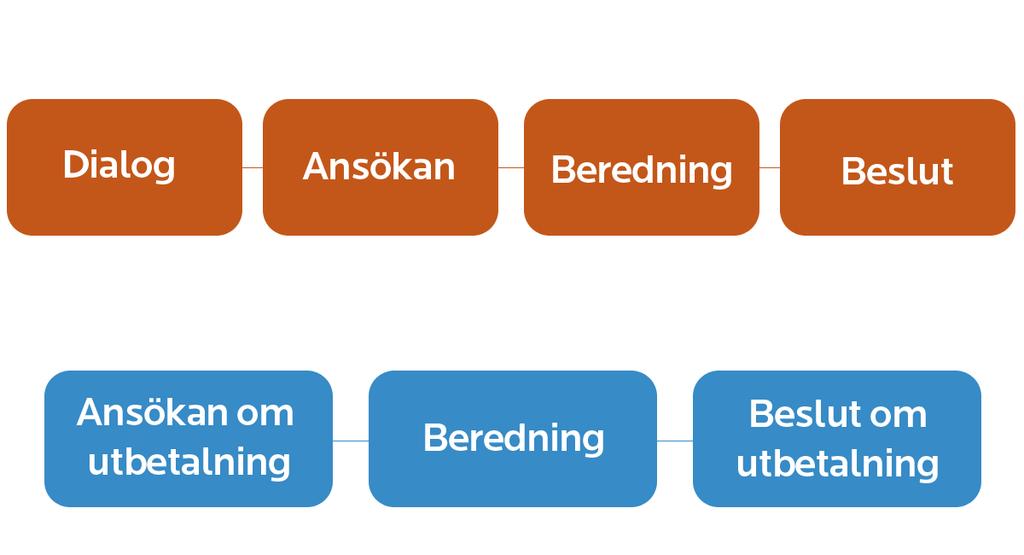 Dialog

Ansökan

Beredning

Beslut

Ansökan om utbetalning

Beredning

Beslut om utbetalning